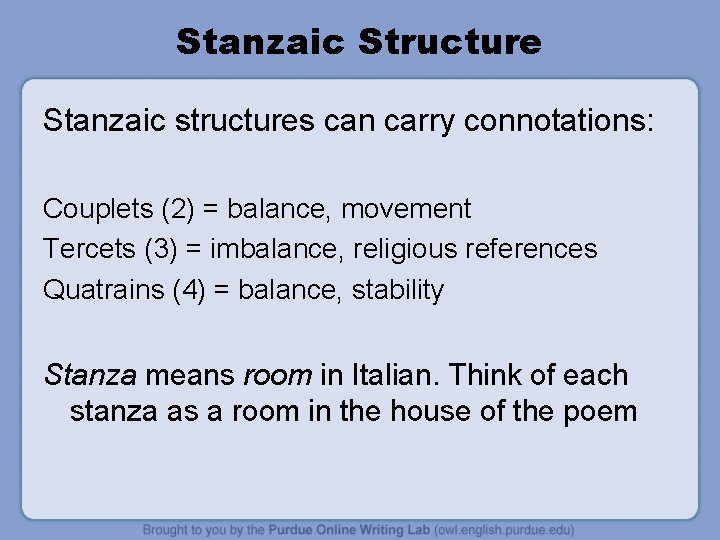 Stanzaic Structure

Stanzaic structures can carry connotations:

Couplets (2) = balance, movement
Tercets (3) = imbalance, religious references
Quatrains (4) = balance, stability

Stanza means room in Italian. Think of each stanza as a room in the house of the poem

Brought to you by the Purdue Online Writing Lab (owl.english.purdue.edu)